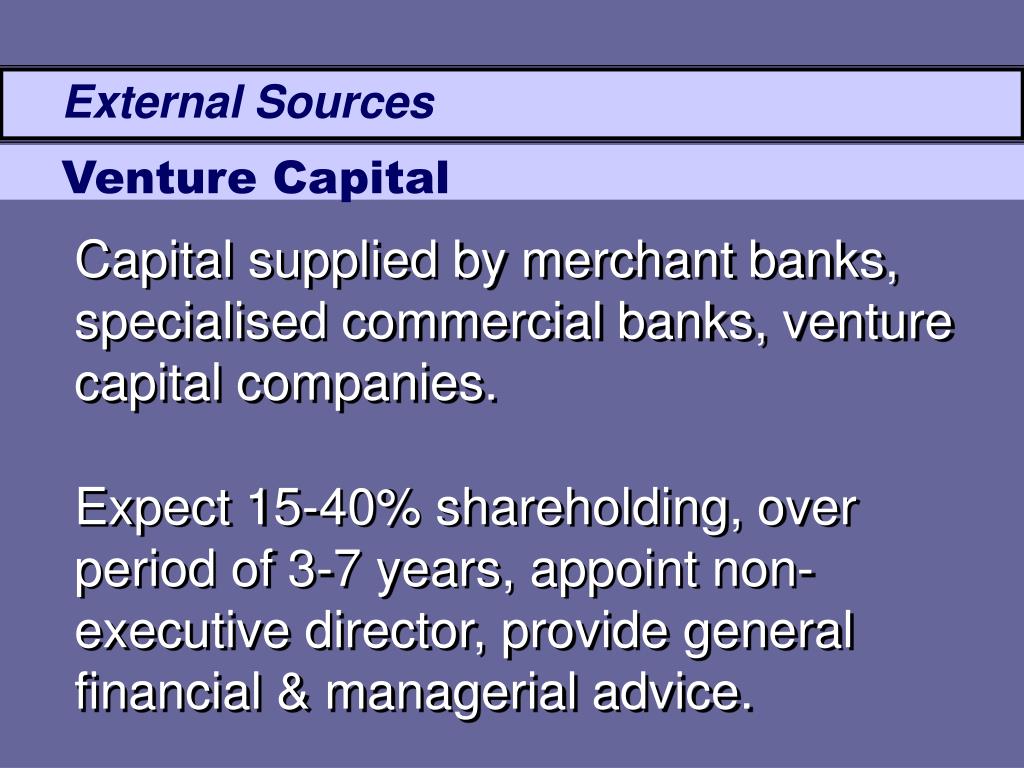 External Sources

Venture Capital

Capital supplied by merchant banks, specialised commercial banks, venture capital companies.

Expect 15-40% shareholding, over period of 3-7 years, appoint non-executive director, provide general financial & managerial advice.